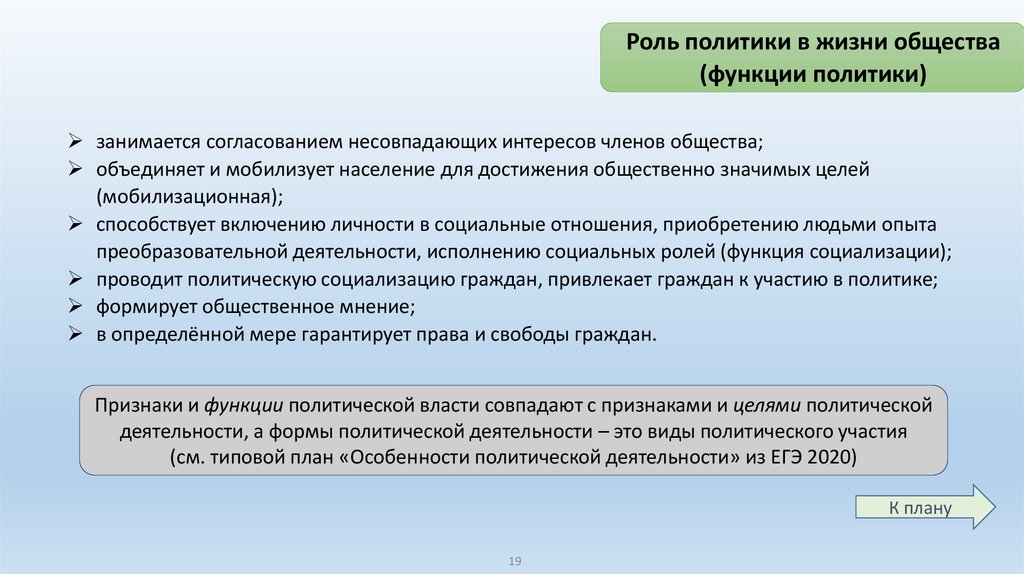 Роль политики в жизни общества
(функции политики)

➢ занимается согласованием несовпадающих интересов членов общества;
➢ объединяет и мобилизует население для достижения общественно значимых целей (мобилизационная);
➢ способствует включению личности в социальные отношения, приобретению людьми опыта преобразовательной деятельности, исполнению социальных ролей (функция социализации);
➢ проводит политическую социализацию граждан, привлекает граждан к участию в политике;
➢ формирует общественное мнение;
➢ в определённой мере гарантирует права и свободы граждан.

Признаки и функции политической власти совпадают с признаками и целями политической деятельности, а формы политической деятельности – это виды политического участия (см. типовой план «Особенности политической деятельности» из ЕГЭ 2020)

К плану

19